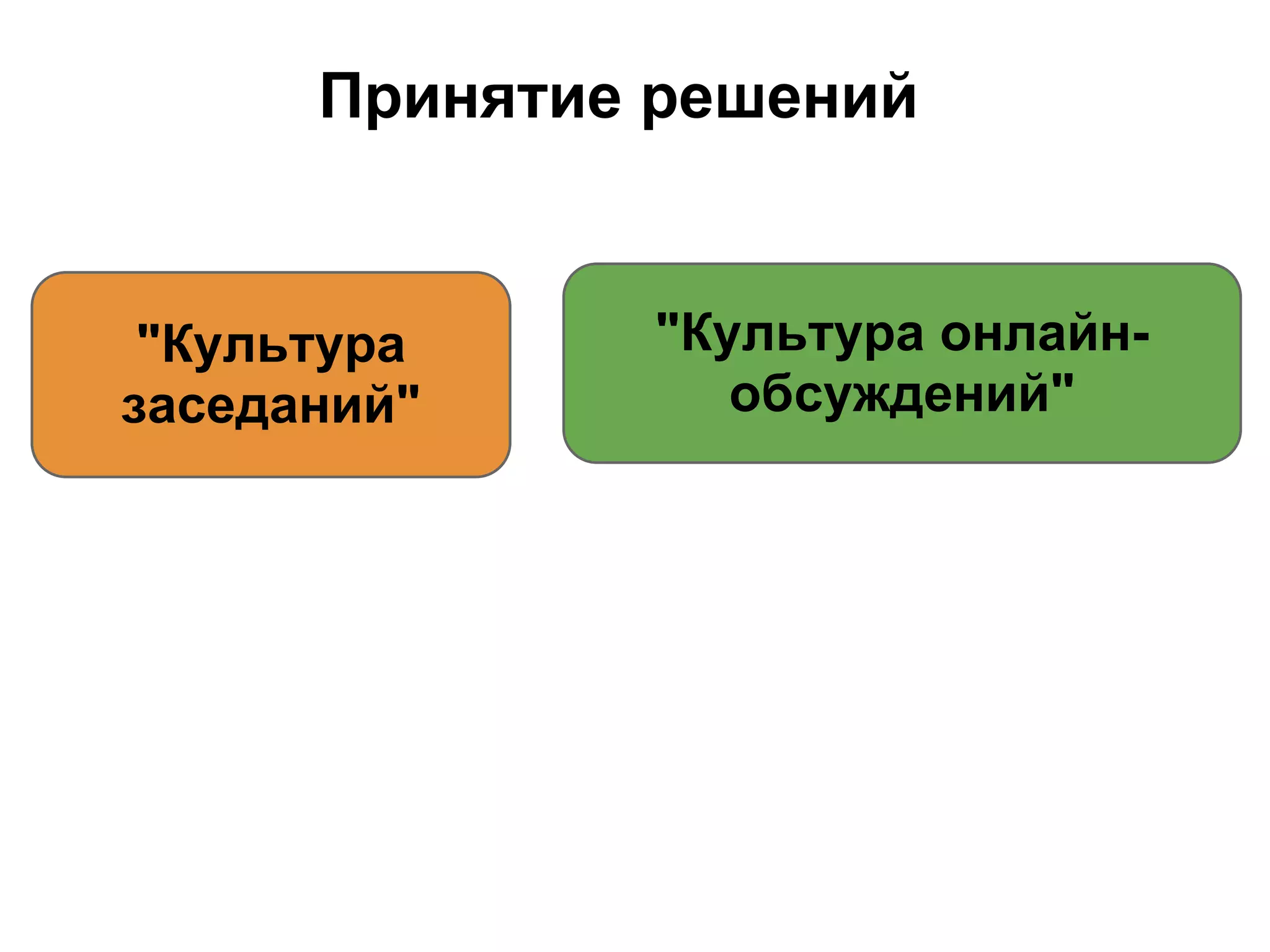 Принятие решений

"Культура заседаний"

"Культура онлайн-обсуждений"